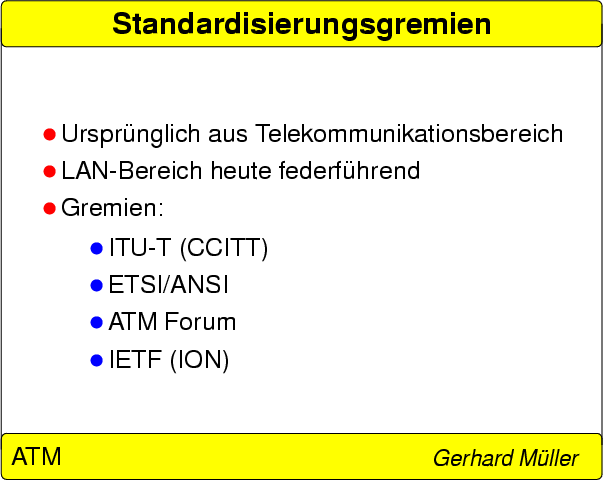 Standardisierungsgremien

- Ursprünglich aus Telekommunikationsbereich
- LAN-Bereich heute federführend
- Gremien:
  - ITU-T (CCITT)
  - ETSI/ANSI
  - ATM Forum
  - IETF (ION)

ATM

Gerhard Müller